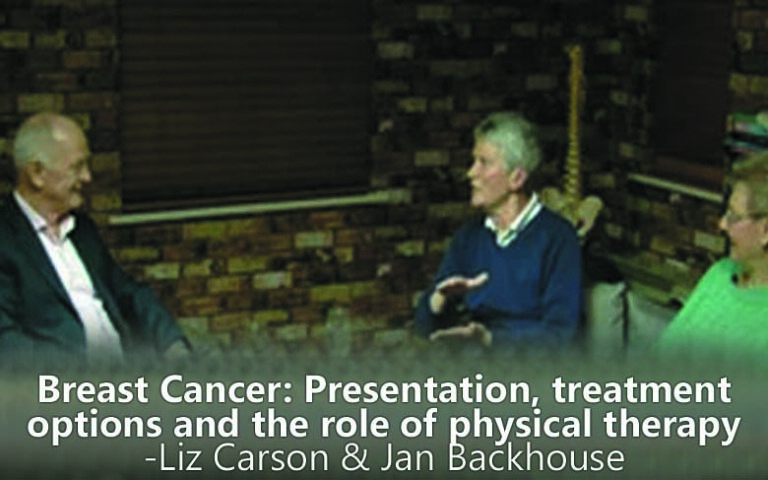 Breast Cancer: Presentation, treatment options and the role of physical therapy
-Liz Carson & Jan Backhouse